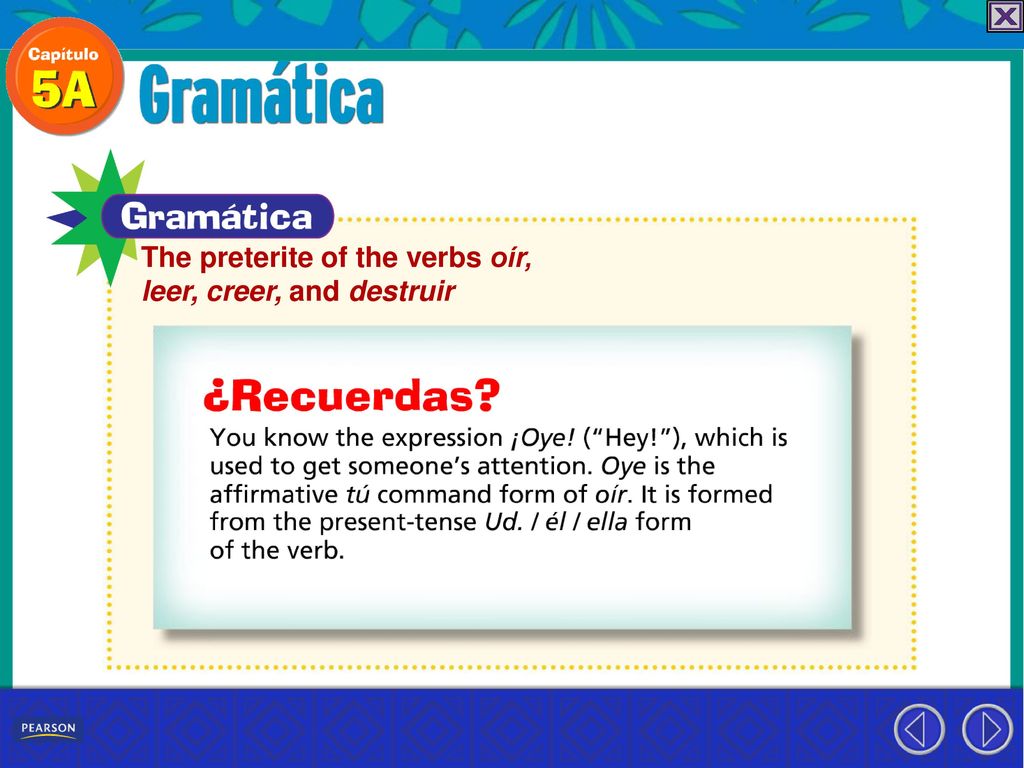 Capítulo 5A

Gramática

Gramática

The preterite of the verbs oír, leer, creer, and destruir

¿Recuerdas?

You know the expression ¡Oye! ("Hey!"), which is used to get someone's attention. Oye is the affirmative tú command form of oír. It is formed from the present-tense Ud. / él / ella form of the verb.

PEARSON